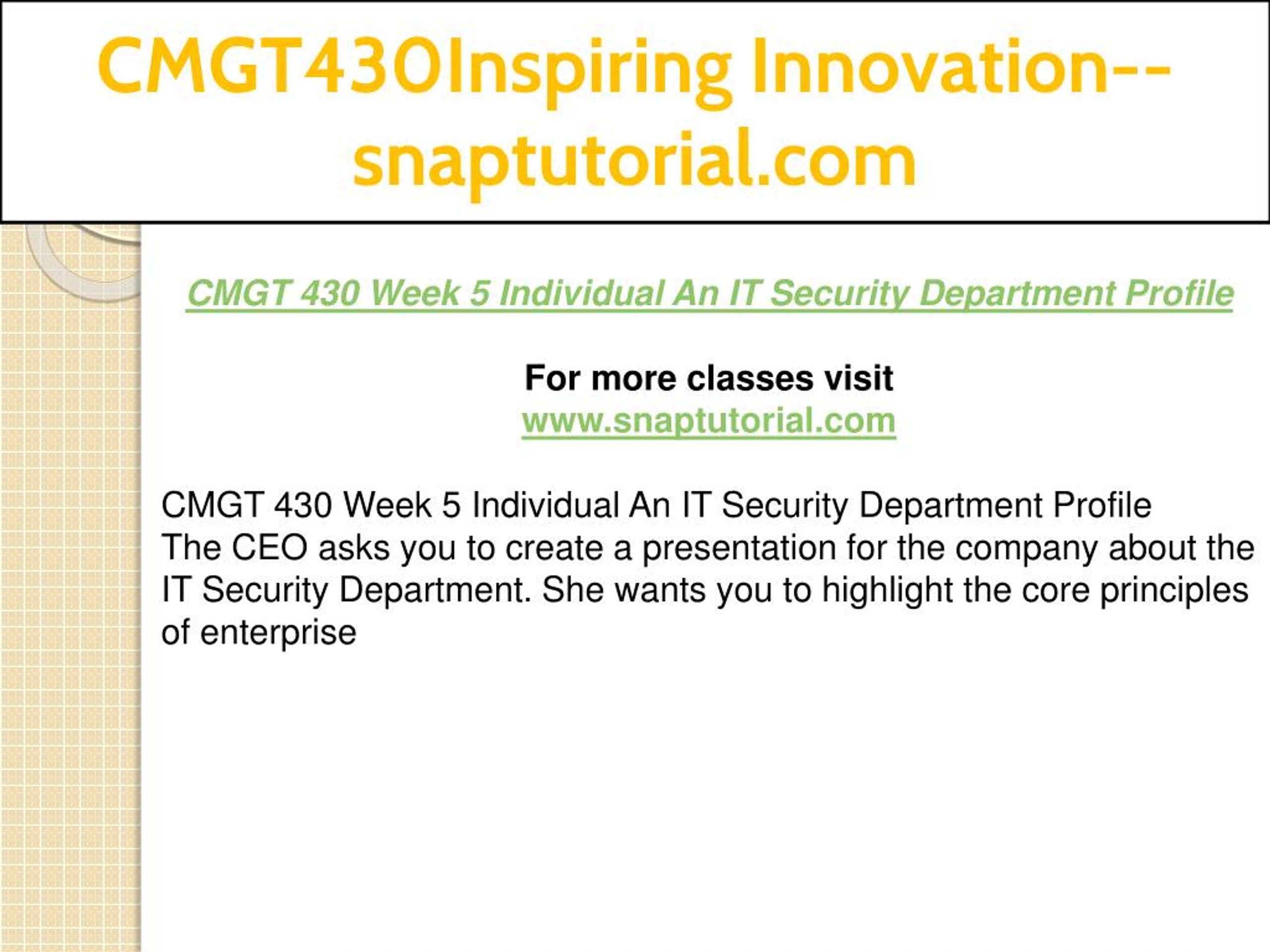 CMGT430Inspiring Innovation--snaptutorial.com

CMGT 430 Week 5 Individual An IT Security Department Profile

For more classes visit
www.snaptutorial.com

CMGT 430 Week 5 Individual An IT Security Department Profile
The CEO asks you to create a presentation for the company about the IT Security Department. She wants you to highlight the core principles of enterprise